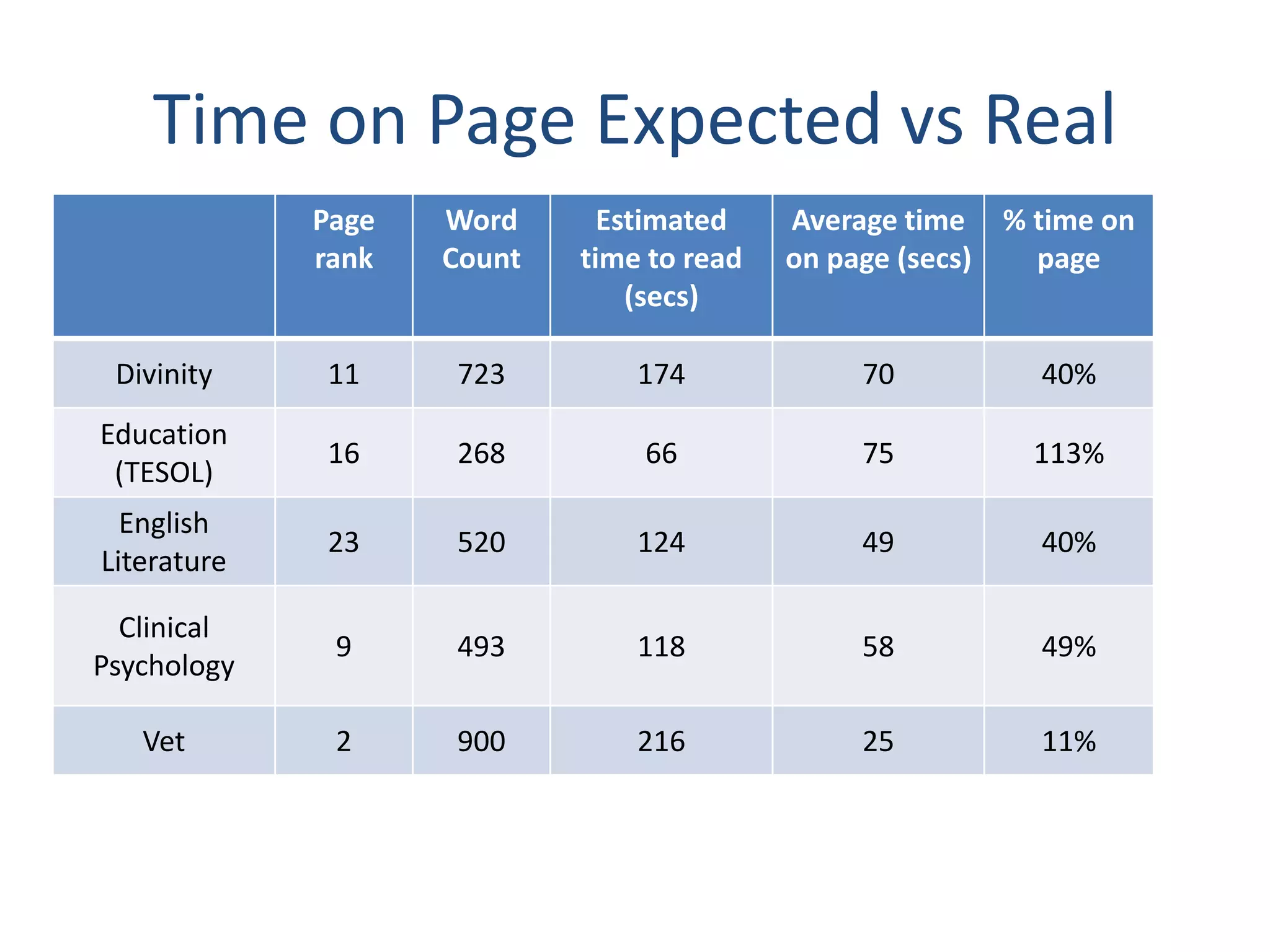 Time on Page Expected vs Real

| | Page rank | Word Count | Estimated time to read (secs) | Average time on page (secs) | % time on page |
|---|---|---|---|---|---|
| Divinity | 11 | 723 | 174 | 70 | 40% |
| Education (TESOL) | 16 | 268 | 66 | 75 | 113% |
| English Literature | 23 | 520 | 124 | 49 | 40% |
| Clinical Psychology | 9 | 493 | 118 | 58 | 49% |
| Vet | 2 | 900 | 216 | 25 | 11% |